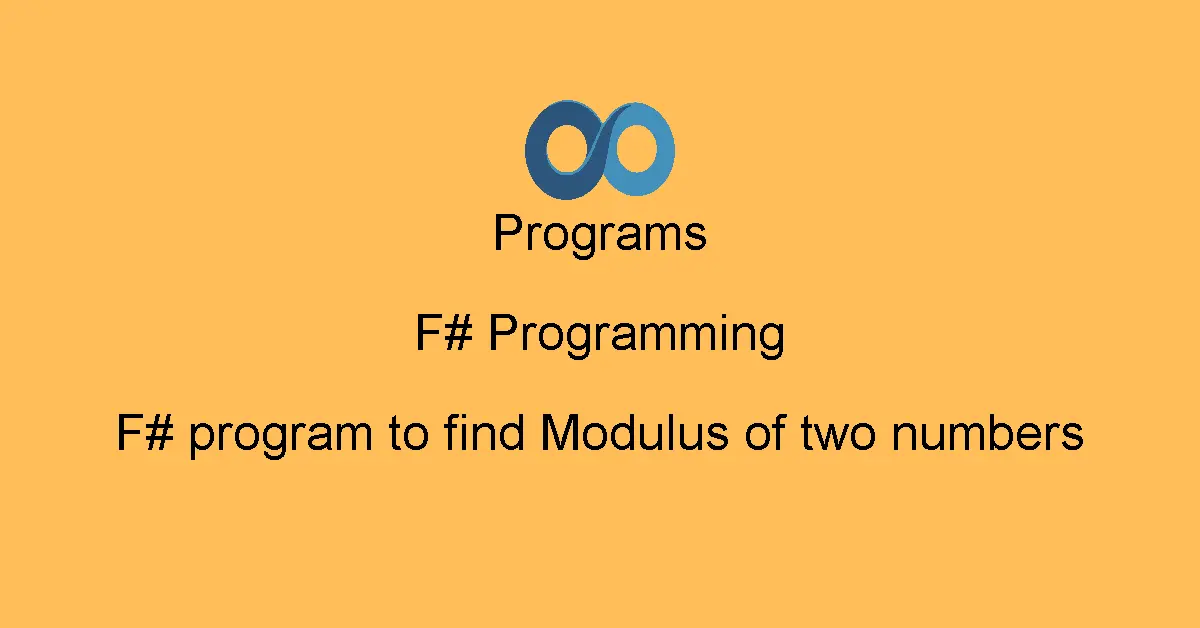 Programs

F# Programming

F# program to find Modulus of two numbers